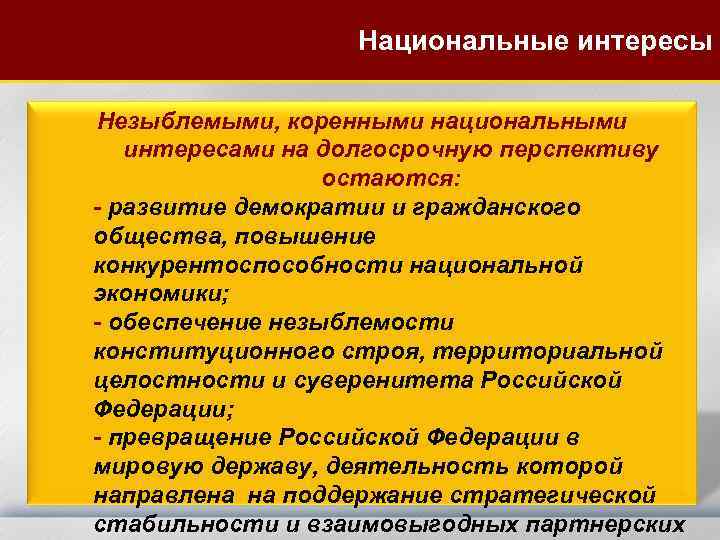 Национальные интересы

Незыблемыми, коренными национальными интересами на долгосрочную перспективу остаются:

- развитие демократии и гражданского общества, повышение конкурентоспособности национальной экономики;
- обеспечение незыблемости конституционного строя, территориальной целостности и суверенитета Российской Федерации;
- превращение Российской Федерации в мировую державу, деятельность которой направлена на поддержание стратегической стабильности и взаимовыгодных партнерских